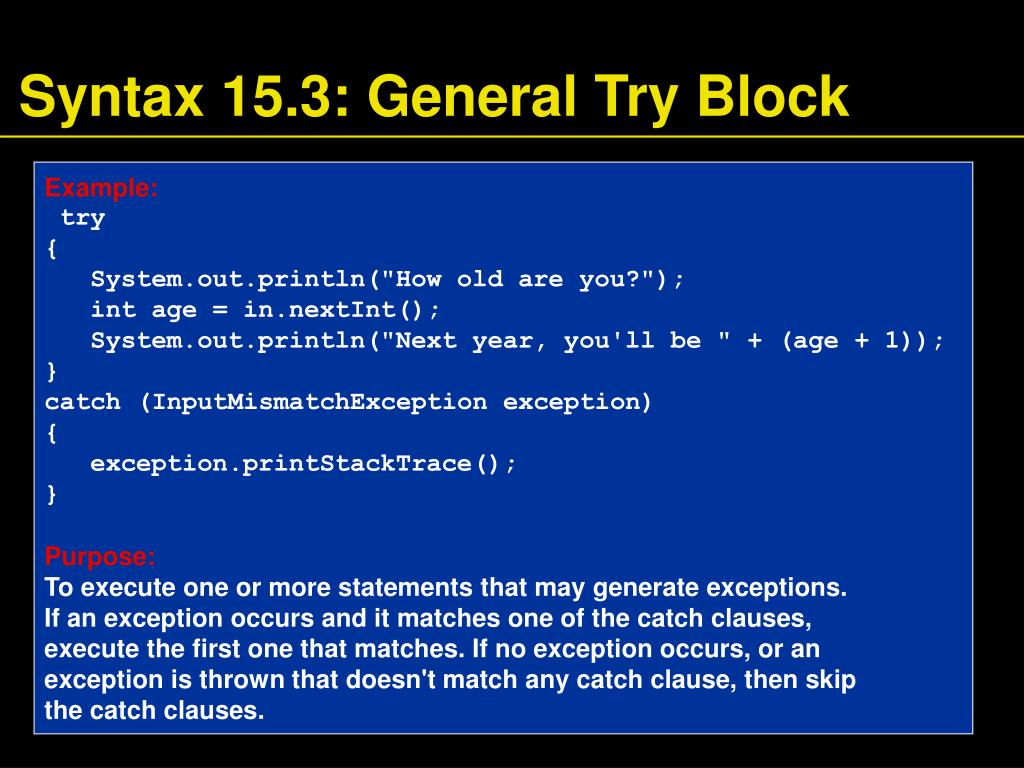 Syntax 15.3: General Try Block

Example:
try
{
System.out.println("How old are you?");
int age = in.nextInt();
System.out.println("Next year, you'll be " + (age + 1));
}
catch (InputMismatchException exception)
{
exception.printStackTrace();
}

Purpose:
To execute one or more statements that may generate exceptions. If an exception occurs and it matches one of the catch clauses, execute the first one that matches. If no exception occurs, or an exception is thrown that doesn't match any catch clause, then skip the catch clauses.